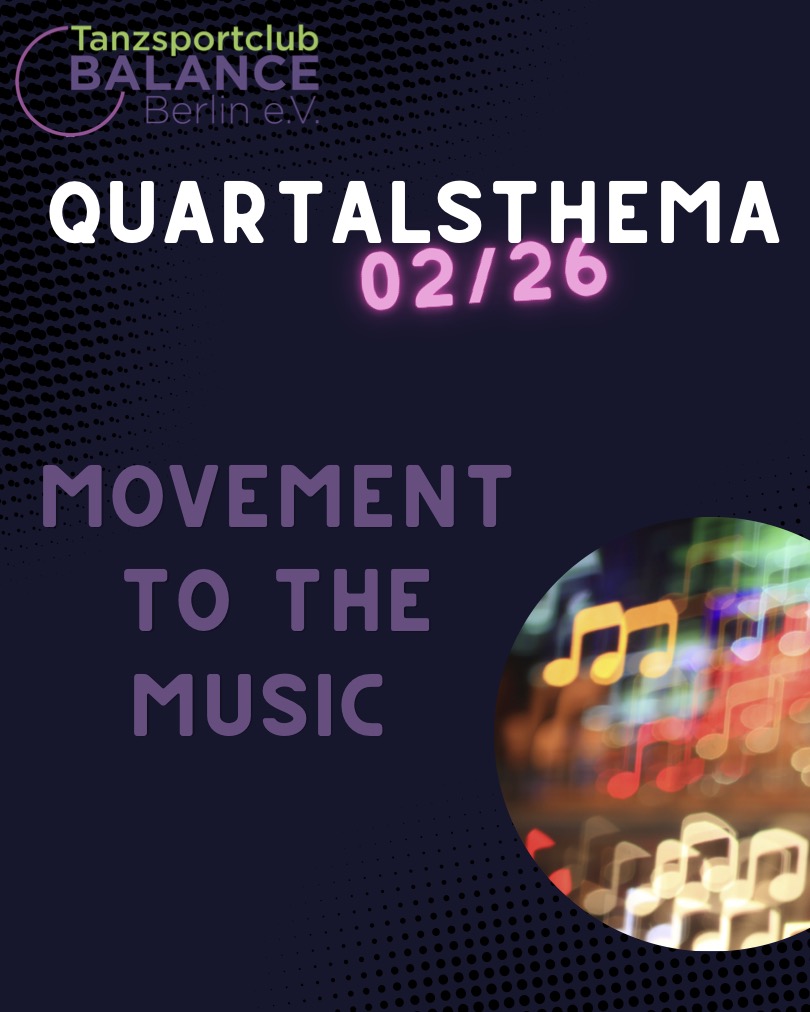 Tanzsportclub
BALANCE
Berlin e.V.

QUARTALSTHEMA
02/26

MOVEMENT
TO THE
MUSIC